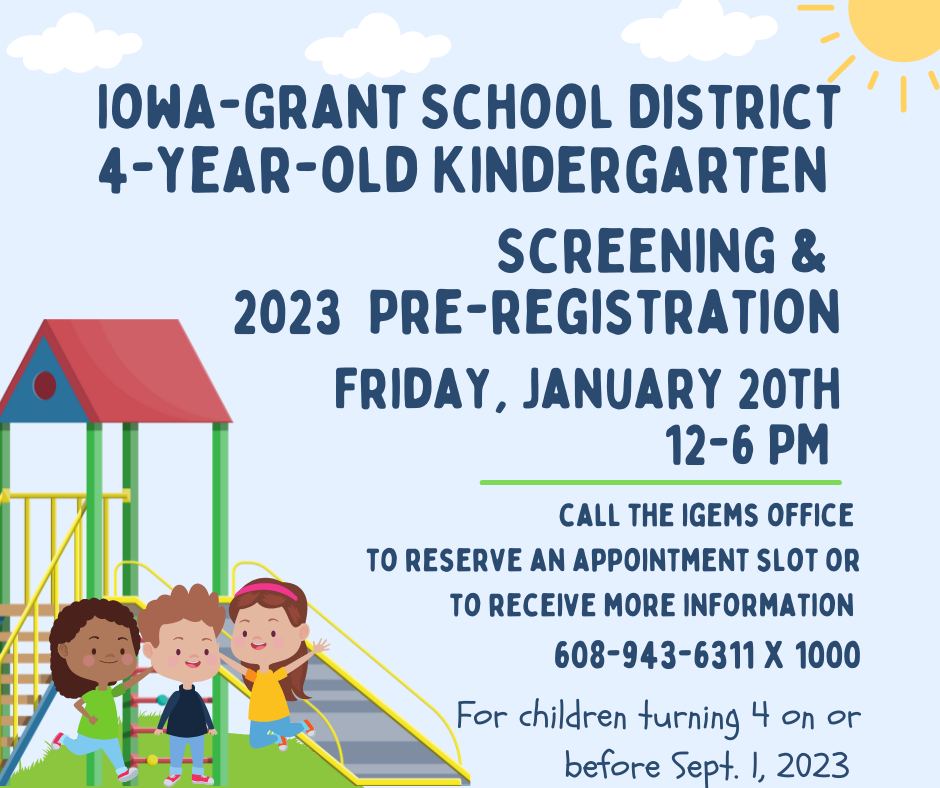 IOWA-GRANT SCHOOL DISTRICT
4-YEAR-OLD KINDERGARTEN

SCREENING &
2023 PRE-REGISTRATION

FRIDAY, JANUARY 20TH
12-6 PM

CALL THE IGEMS OFFICE
TO RESERVE AN APPOINTMENT SLOT OR
TO RECEIVE MORE INFORMATION
608-943-6311 X 1000

For children turning 4 on or before Sept. 1, 2023